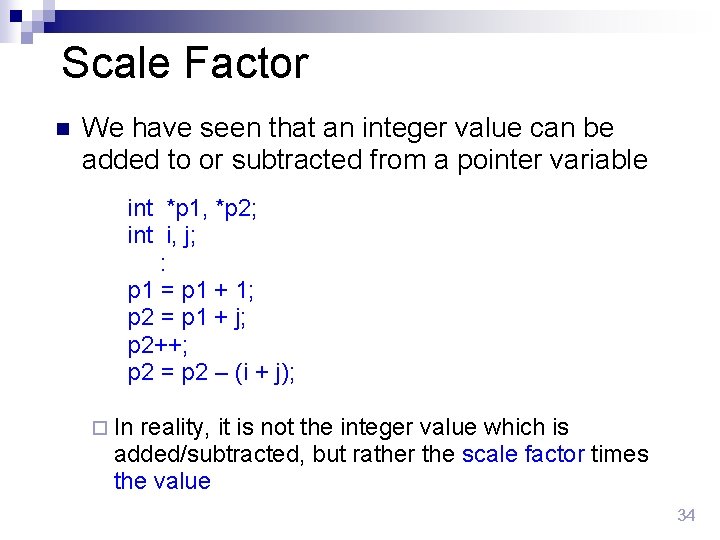 Scale Factor

We have seen that an integer value can be added to or subtracted from a pointer variable

int *p1, *p2;
int i, j;
:
p1 = p1 + 1;
p2 = p1 + j;
p2++;
p2 = p2 – (i + j);

In reality, it is not the integer value which is added/subtracted, but rather the scale factor times the value

34